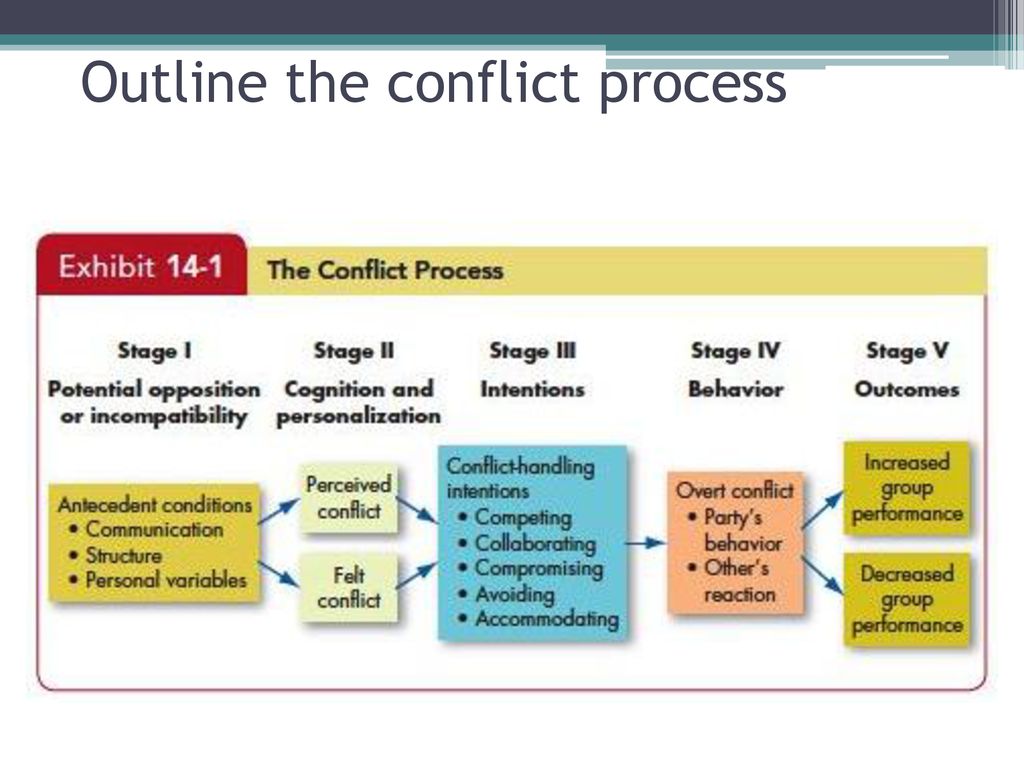 Outline the conflict process

Exhibit 14-1 The Conflict Process

Stage I
Potential opposition or incompatibility

Stage II
Cognition and personalization

Stage III
Intentions

Stage IV
Behavior

Stage V
Outcomes

Antecedent conditions
• Communication
• Structure
• Personal variables

Perceived conflict

Felt conflict

Conflict-handling intentions
• Competing
• Collaborating
• Compromising
• Avoiding
• Accommodating

Overt conflict
• Party's behavior
• Other's reaction

Increased group performance

Decreased group performance